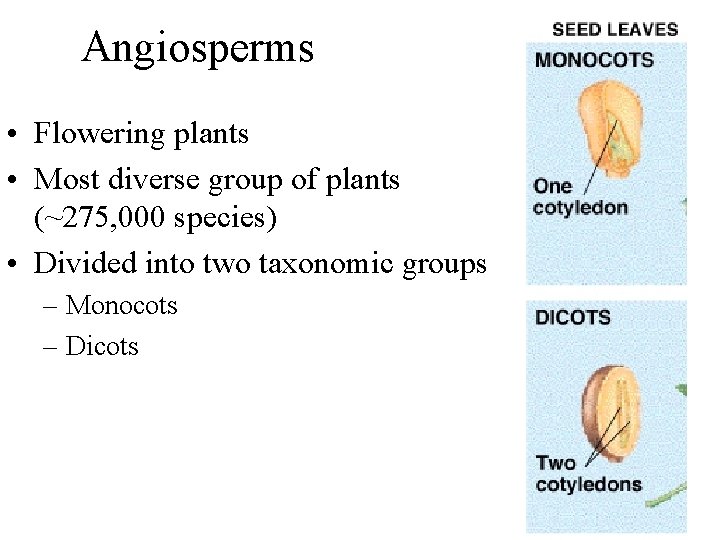 Angiosperms

• Flowering plants
• Most diverse group of plants (~275,000 species)
• Divided into two taxonomic groups
– Monocots
– Dicots

SEED LEAVES

MONOCOTS

One cotyledon

DICOTS

Two cotyledons